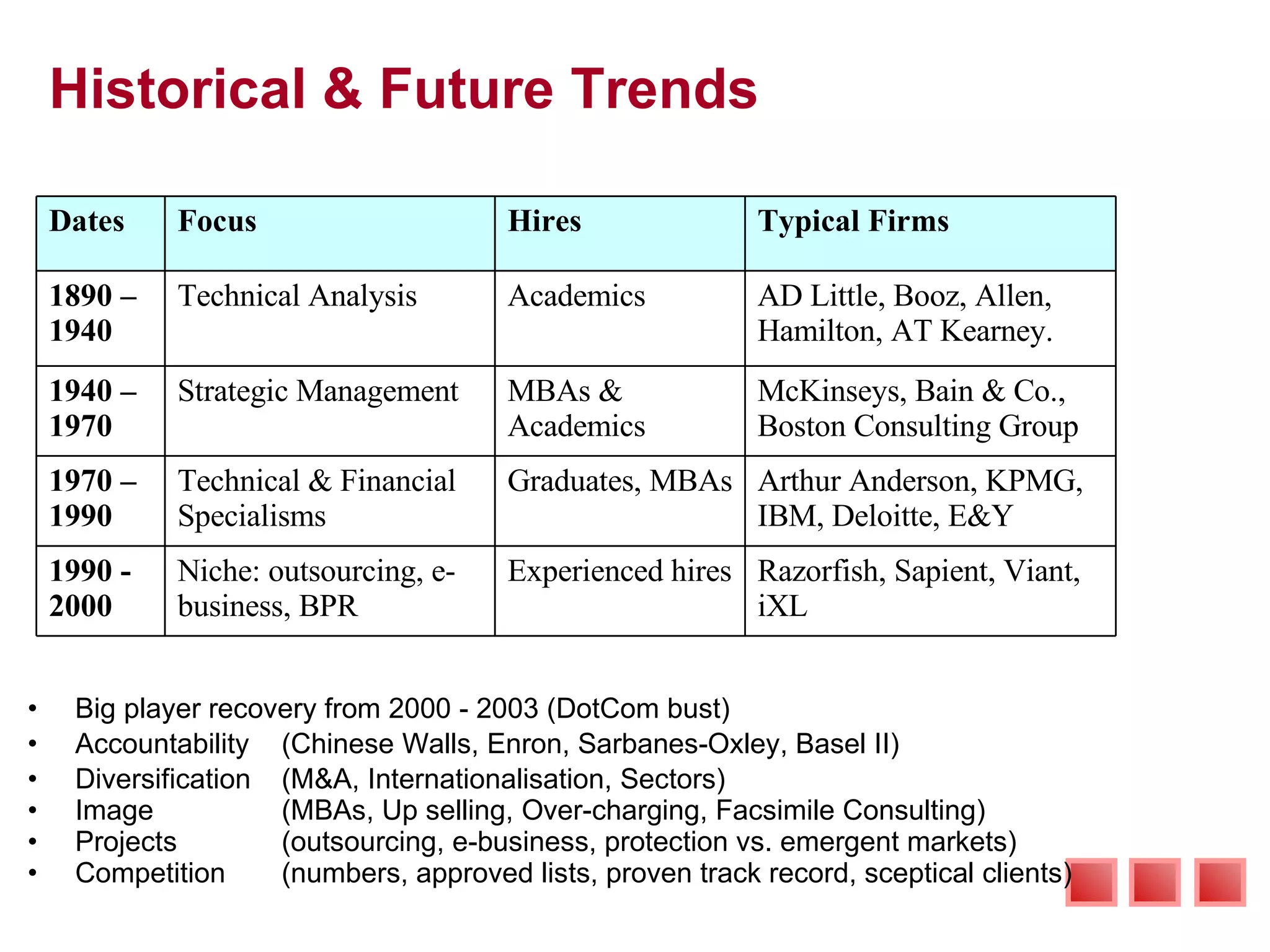 Historical & Future Trends

| Dates | Focus | Hires | Typical Firms |
|---|---|---|---|
| 1890 – 1940 | Technical Analysis | Academics | AD Little, Booz, Allen, Hamilton, AT Kearney. |
| 1940 – 1970 | Strategic Management | MBAs & Academics | McKinseys, Bain & Co., Boston Consulting Group |
| 1970 – 1990 | Technical & Financial Specialisms | Graduates, MBAs | Arthur Anderson, KPMG, IBM, Deloitte, E&Y |
| 1990 - 2000 | Niche: outsourcing, e-business, BPR | Experienced hires | Razorfish, Sapient, Viant, iXL |

• Big player recovery from 2000 - 2003 (DotCom bust)
• Accountability (Chinese Walls, Enron, Sarbanes-Oxley, Basel II)
• Diversification (M&A, Internationalisation, Sectors)
• Image (MBAs, Up selling, Over-charging, Facsimile Consulting)
• Projects (outsourcing, e-business, protection vs. emergent markets)
• Competition (numbers, approved lists, proven track record, sceptical clients)